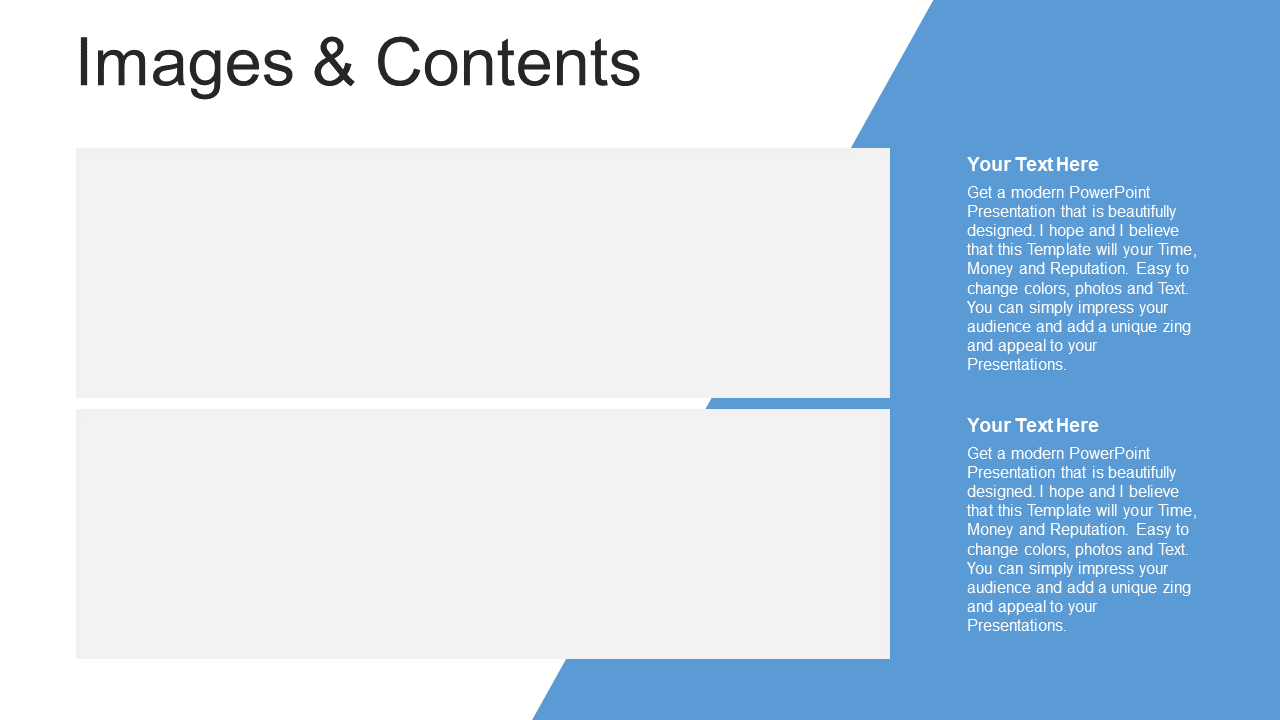 Images & Contents

Your Text Here

Get a modern PowerPoint Presentation that is beautifully designed. I hope and I believe that this Template will your Time, Money and Reputation. Easy to change colors, photos and Text. You can simply impress your audience and add a unique zing and appeal to your Presentations.

Your Text Here

Get a modern PowerPoint Presentation that is beautifully designed. I hope and I believe that this Template will your Time, Money and Reputation. Easy to change colors, photos and Text. You can simply impress your audience and add a unique zing and appeal to your Presentations.